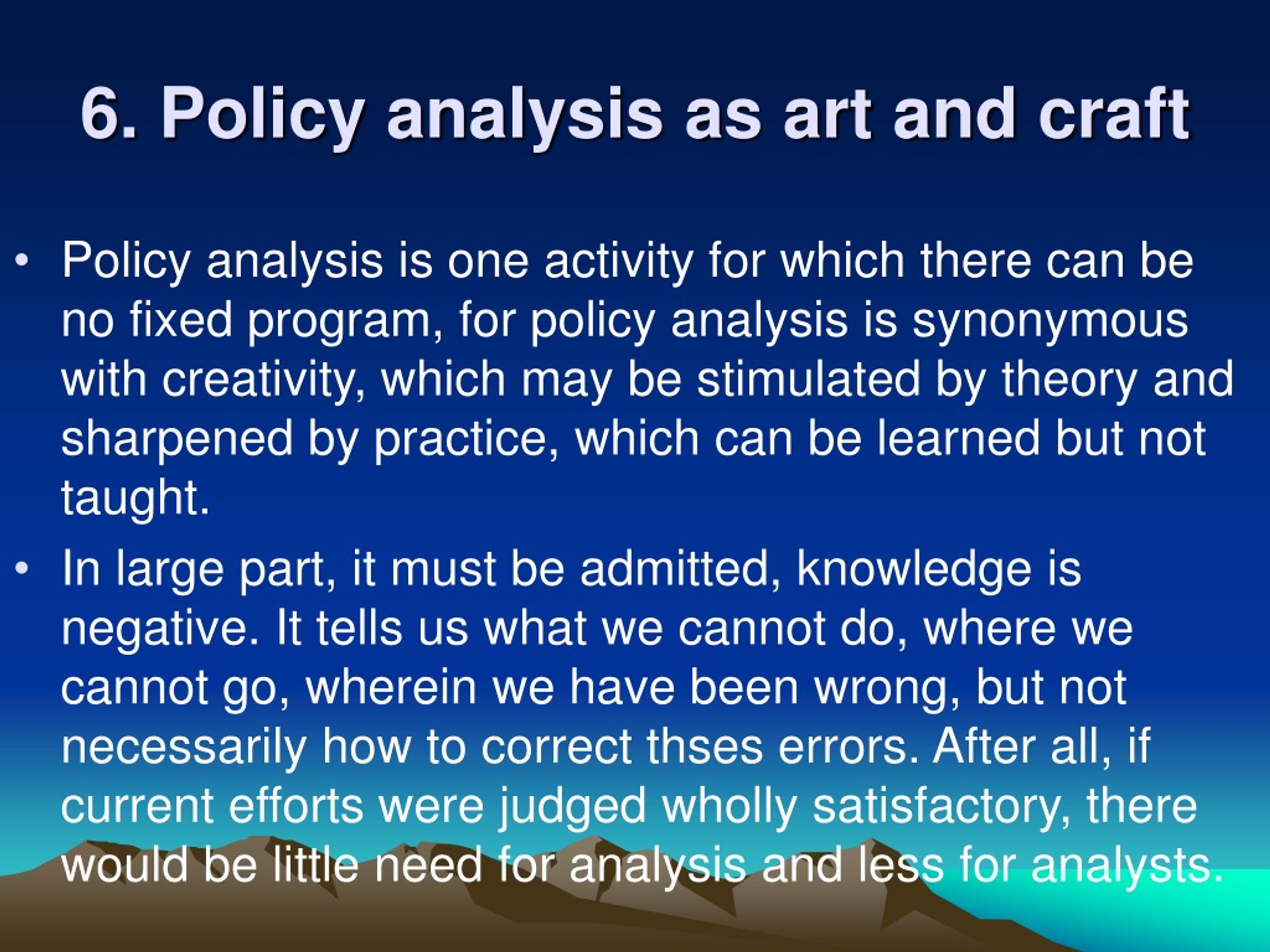 6. Policy analysis as art and craft

• Policy analysis is one activity for which there can be no fixed program, for policy analysis is synonymous with creativity, which may be stimulated by theory and sharpened by practice, which can be learned but not taught.

• In large part, it must be admitted, knowledge is negative. It tells us what we cannot do, where we cannot go, wherein we have been wrong, but not necessarily how to correct thses errors. After all, if current efforts were judged wholly satisfactory, there would be little need for analysis and less for analysts.